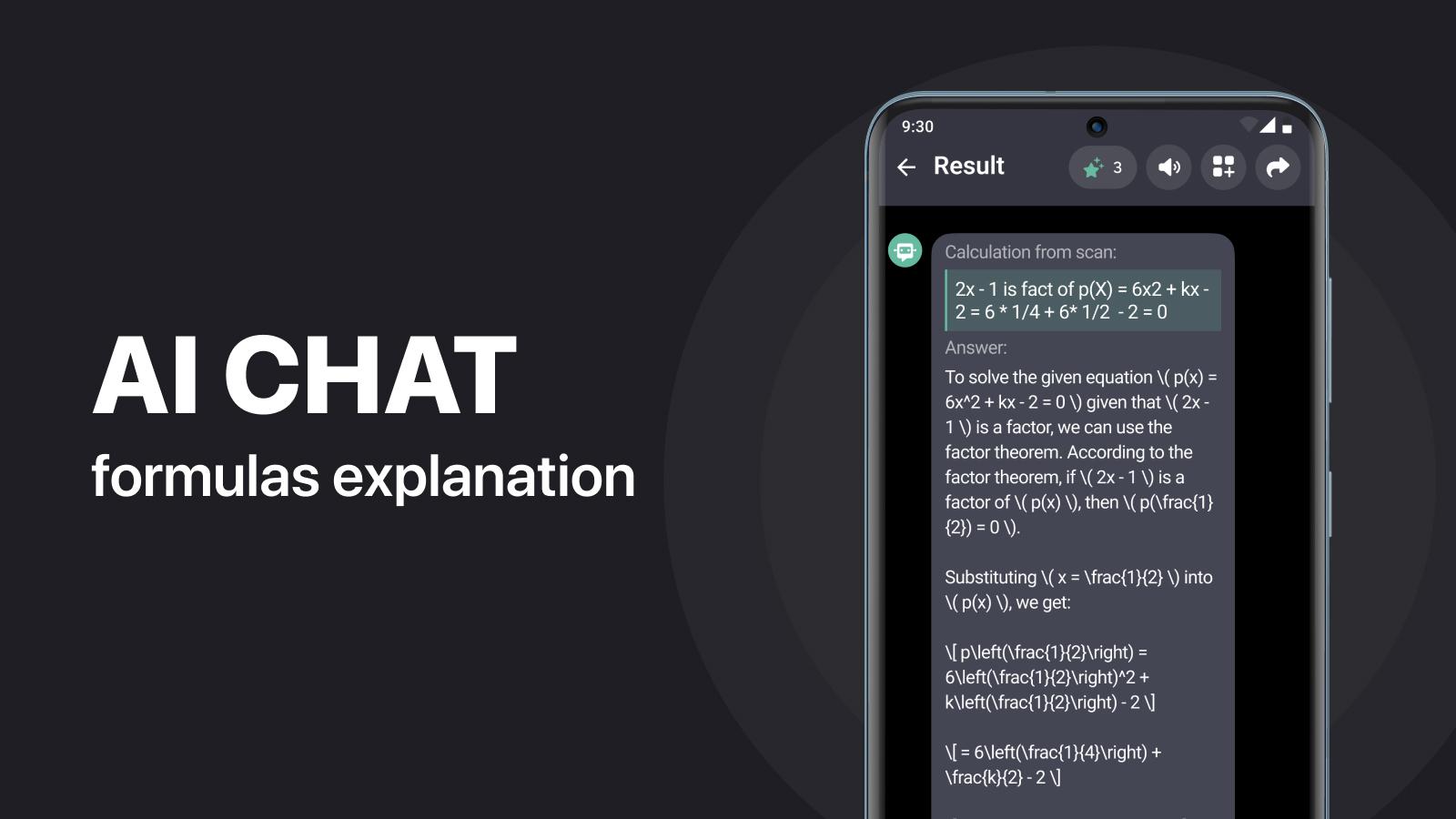 AI CHAT
formulas explanation

9:30

Result

3

Calculation from scan:

2x - 1 is fact of p(X) = 6x2 + kx - 2 = 6 * 1/4 + 6* 1/2 - 2 = 0

Answer:

To solve the given equation \( p(x) = 6x^2 + kx - 2 = 0 \) given that \( 2x - 1 \) is a factor, we can use the factor theorem. According to the factor theorem, if \( 2x - 1 \) is a factor of \( p(x) \), then \( p(\frac{1}{2}) = 0 \).

Substituting \( x = \frac{1}{2} \) into \( p(x) \), we get:

\[ p\left(\frac{1}{2}\right) = 6\left(\frac{1}{2}\right)^2 + k\left(\frac{1}{2}\right) - 2 \]

\[ = 6\left(\frac{1}{4}\right) + \frac{k}{2} - 2 \]